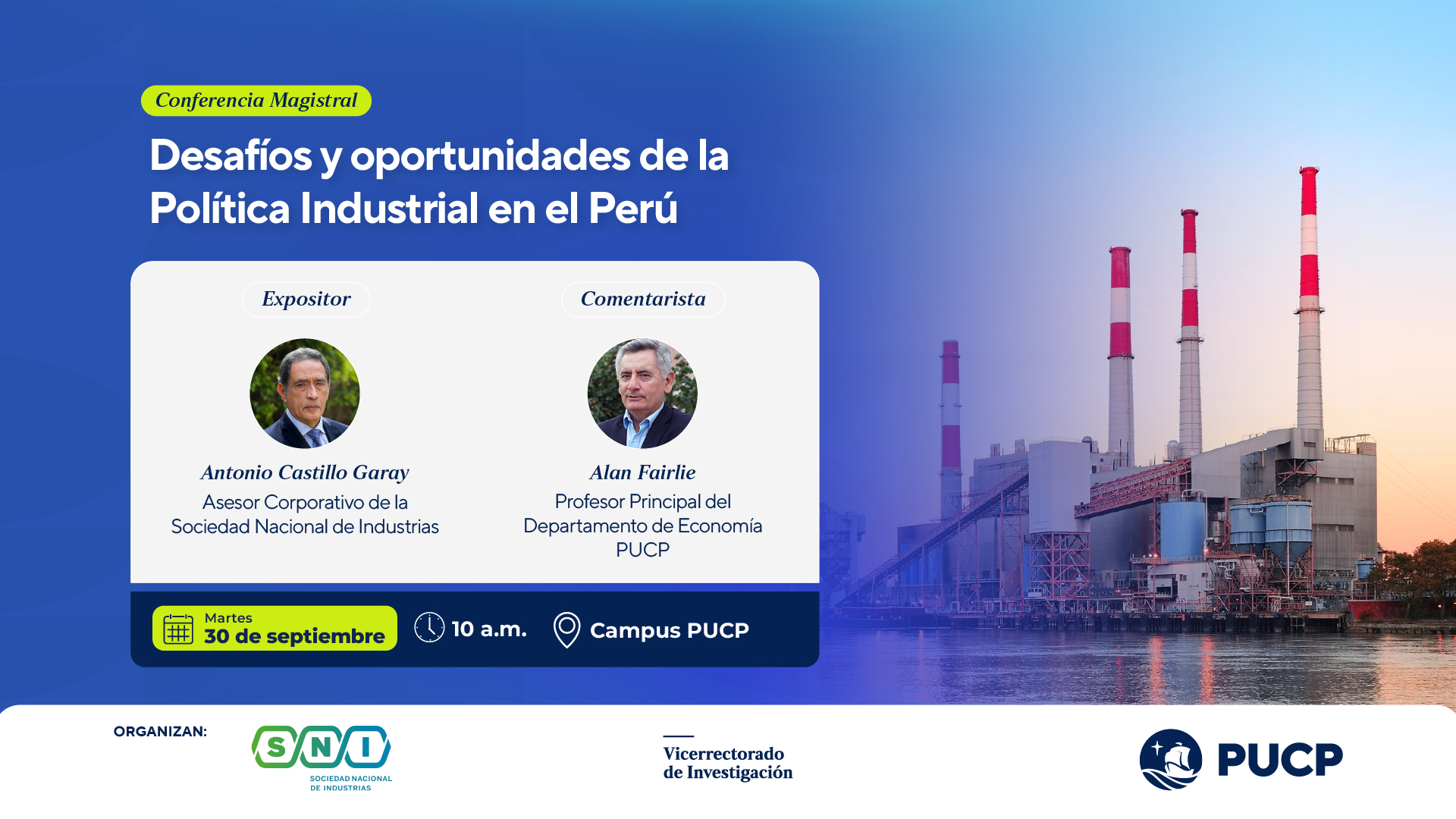 Conferencia Magistral

Desafíos y oportunidades de la Política Industrial en el Perú

Expositor

Antonio Castillo Garay
Asesor Corporativo de la Sociedad Nacional de Industrias

Comentarista

Alan Fairlie
Profesor Principal del Departamento de Economía PUCP

Martes
30 de septiembre

10 a.m.

Campus PUCP

ORGANIZAN:

SNI
SOCIEDAD NACIONAL DE INDUSTRIAS

Vicerrectorado de Investigación

PUCP